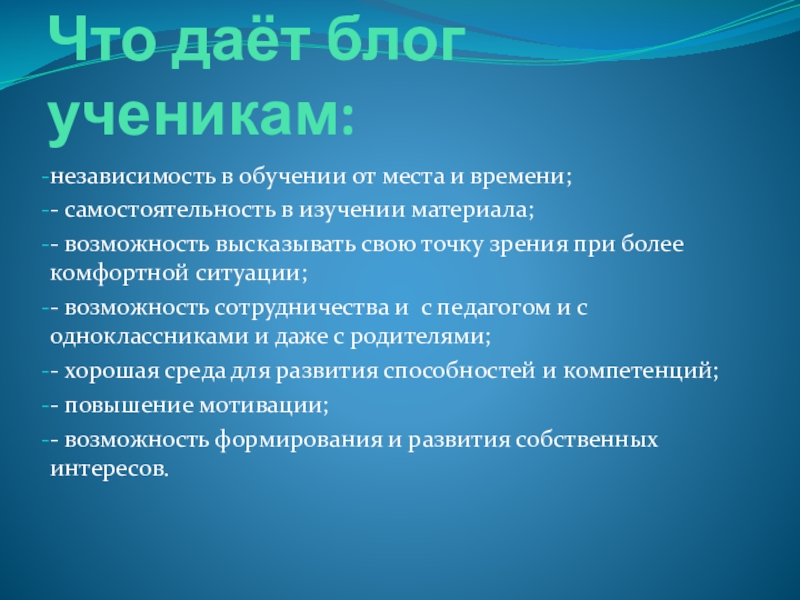 Что даёт блог ученикам:

-независимость в обучении от места и времени;

-- самостоятельность в изучении материала;

-- возможность высказывать свою точку зрения при более комфортной ситуации;

-- возможность сотрудничества и  с педагогом и с одноклассниками и даже с родителями;

-- хорошая среда для развития способностей и компетенций;

-- повышение мотивации;

-- возможность формирования и развития собственных интересов.